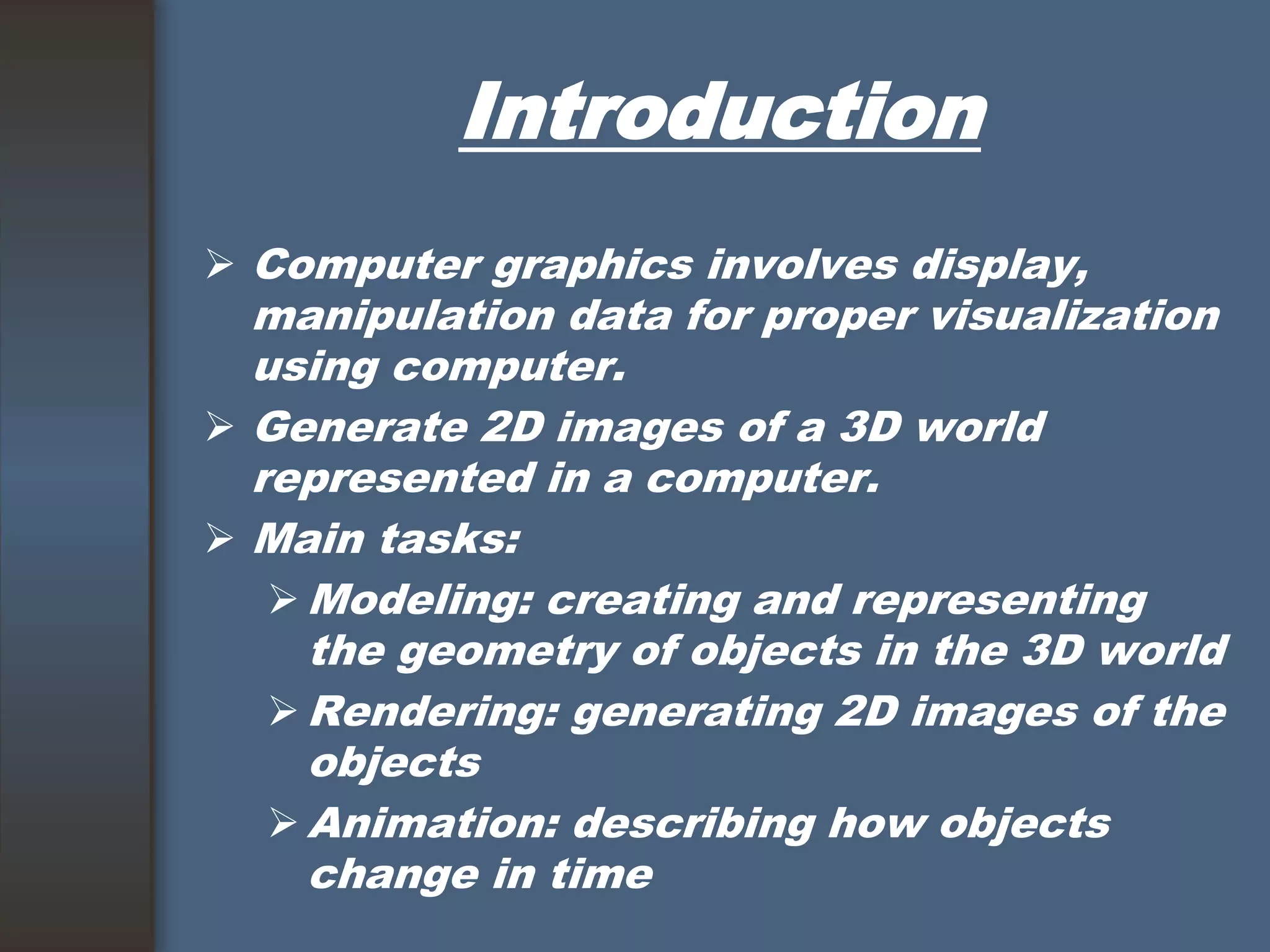 Introduction

➢ Computer graphics involves display, manipulation data for proper visualization using computer.

➢ Generate 2D images of a 3D world represented in a computer.

➢ Main tasks:

➢ Modeling: creating and representing the geometry of objects in the 3D world

➢ Rendering: generating 2D images of the objects

➢ Animation: describing how objects change in time